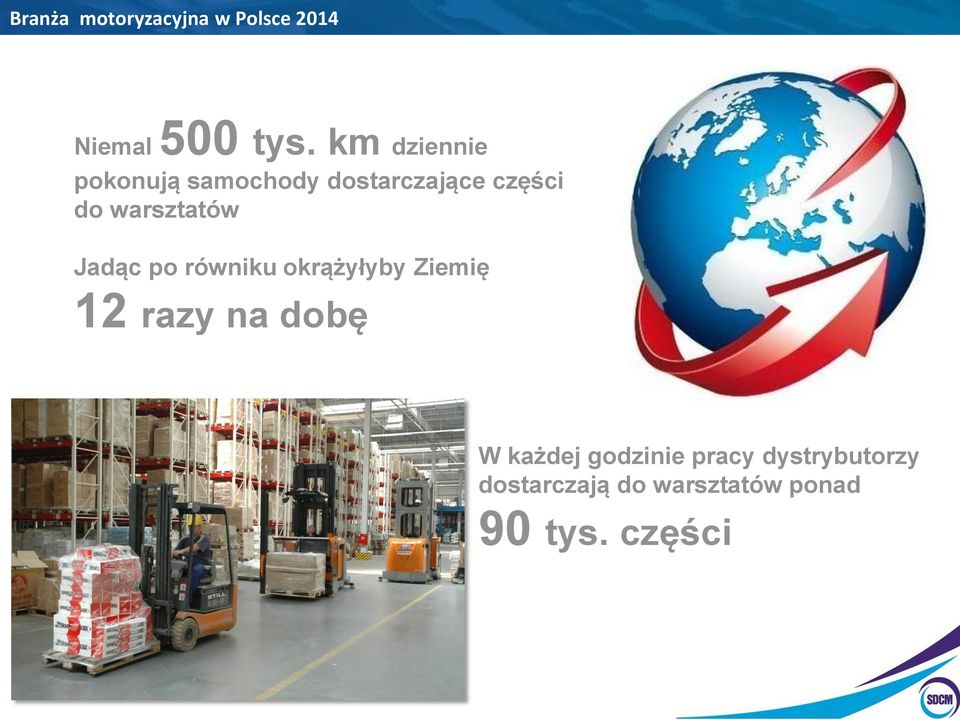 Branża motoryzacyjna w Polsce 2014

Niemal 500 tys. km dziennie pokonują samochody dostarczające części do warsztatów

Jadąc po równiku okrążyłyby Ziemię 12 razy na dobę

STILL

W każdej godzinie pracy dystrybutorzy dostarczają do warsztatów ponad 90 tys. części

SDCM